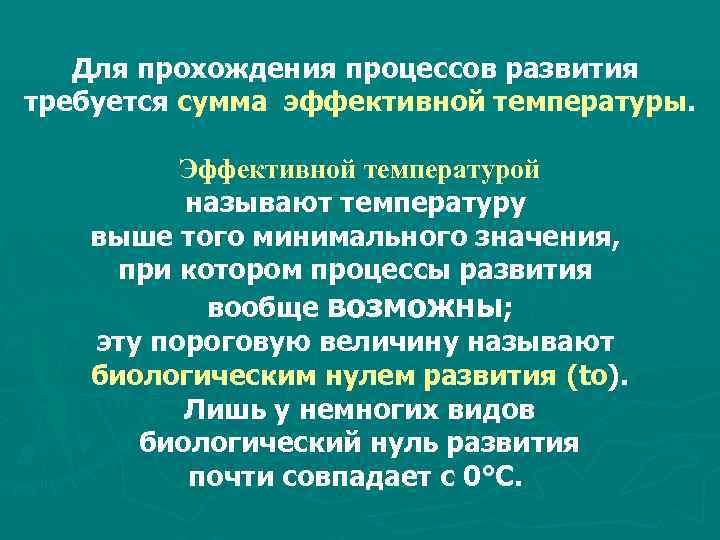 Для прохождения процессов развития требуется сумма эффективной температуры.

Эффективной температурой называют температуру выше того минимального значения, при котором процессы развития вообще возможны; эту пороговую величину называют биологическим нулем развития (to). Лишь у немногих видов биологический нуль развития почти совпадает с 0°C.